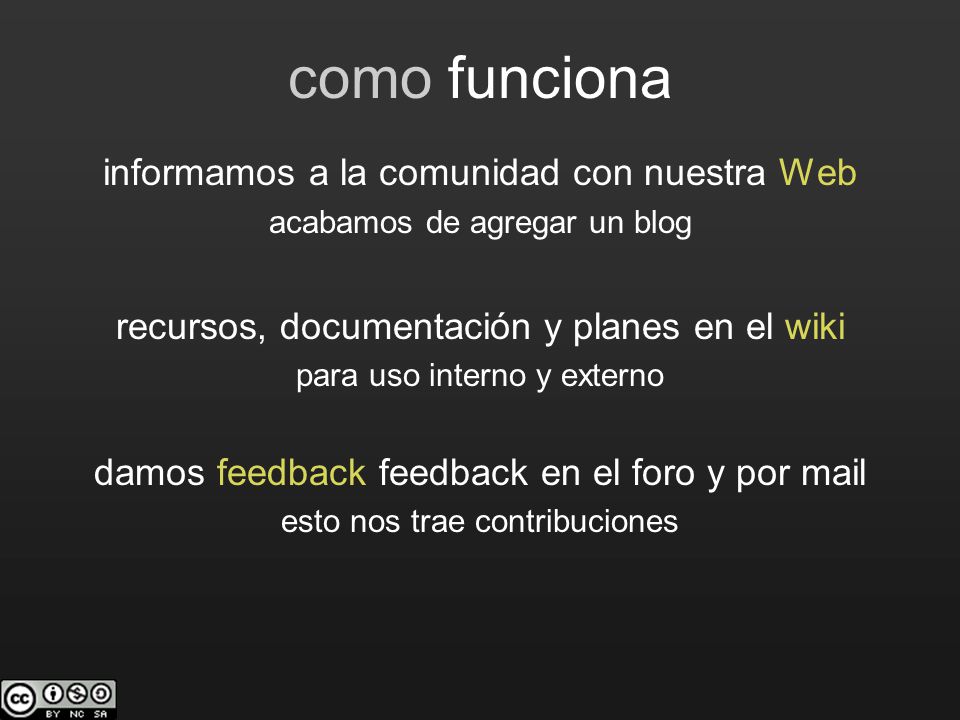 como funciona

informamos a la comunidad con nuestra Web
acabamos de agregar un blog

recursos, documentación y planes en el wiki
para uso interno y externo

damos feedback feedback en el foro y por mail
esto nos trae contribuciones

cc BY NC SA